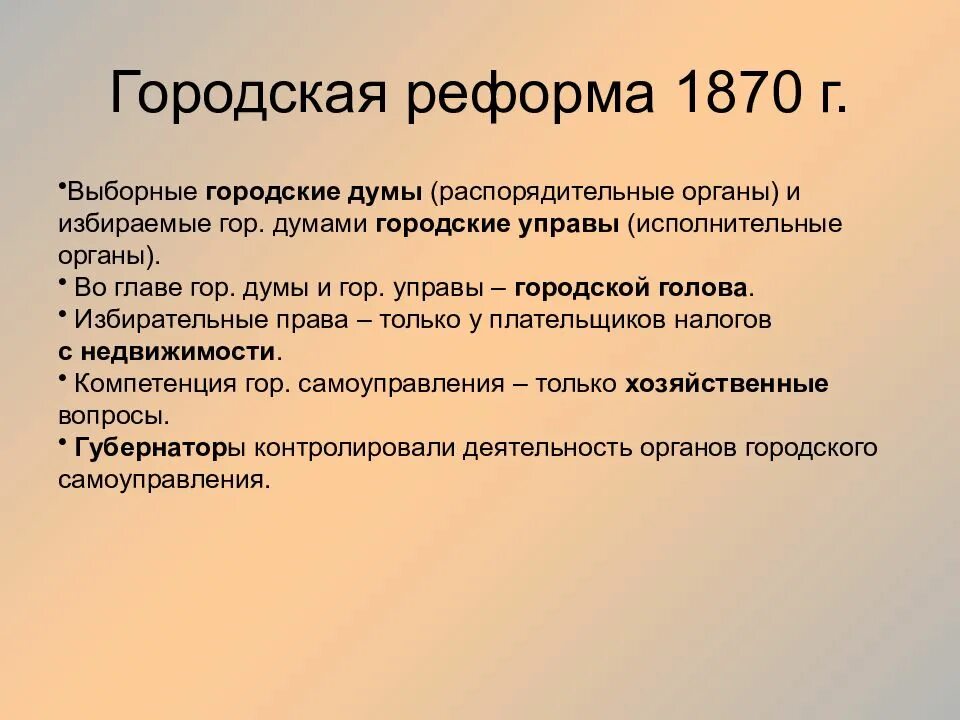 Городская реформа 1870 г.

•Выборные городские думы (распорядительные органы) и избираемые гор. думами городские управы (исполнительные органы).
• Во главе гор. думы и гор. управы – городской голова.
• Избирательные права – только у плательщиков налогов с недвижимости.
• Компетенция гор. самоуправления – только хозяйственные вопросы.
• Губернаторы контролировали деятельность органов городского самоуправления.